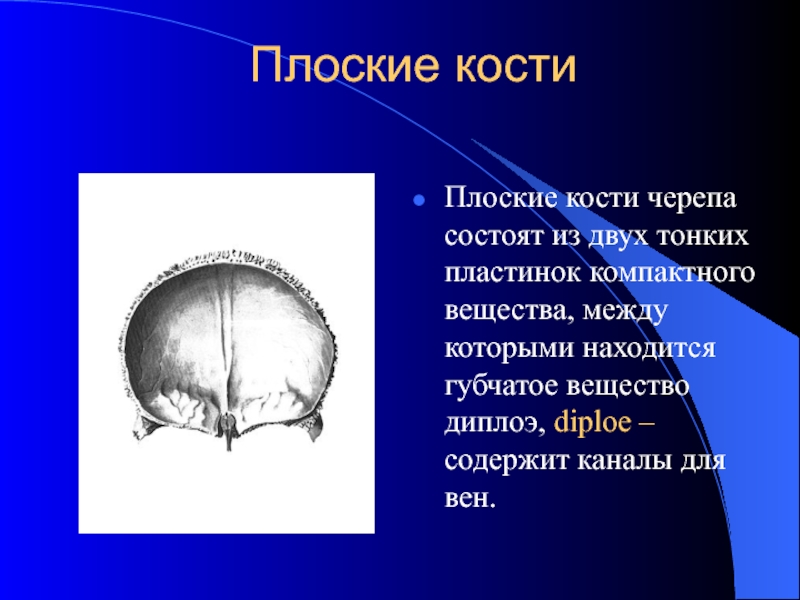 Плоские кости

Плоские кости черепа состоят из двух тонких пластинок компактного вещества, между которыми находится губчатое вещество диплоэ, diploe – содержит каналы для вен.